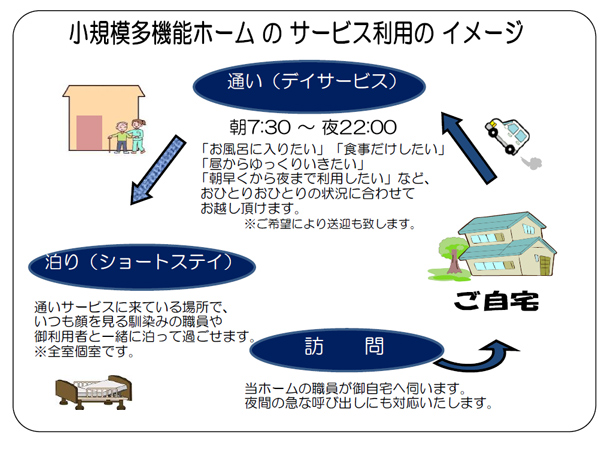 小規模多機能ホーム の サービス利用の イメージ

通い（デイサービス）

朝7:30 ～ 夜22:00
「お風呂に入りたい」「食事だけしたい」
「昼からゆっくりいきたい」
「朝早くから夜まで利用したい」など、
おひとりおひとりの状況に合わせて
お越し頂けます。
※ご希望により送迎も致します。

泊り（ショートステイ）

通いサービスに来ている場所で、
いつも顔を見る馴染みの職員や
御利用者と一緒に泊って過ごせます。
※全室個室です。

ご自宅

訪　問

当ホームの職員が御自宅へ伺います。
夜間の急な呼び出しにも対応いたします。